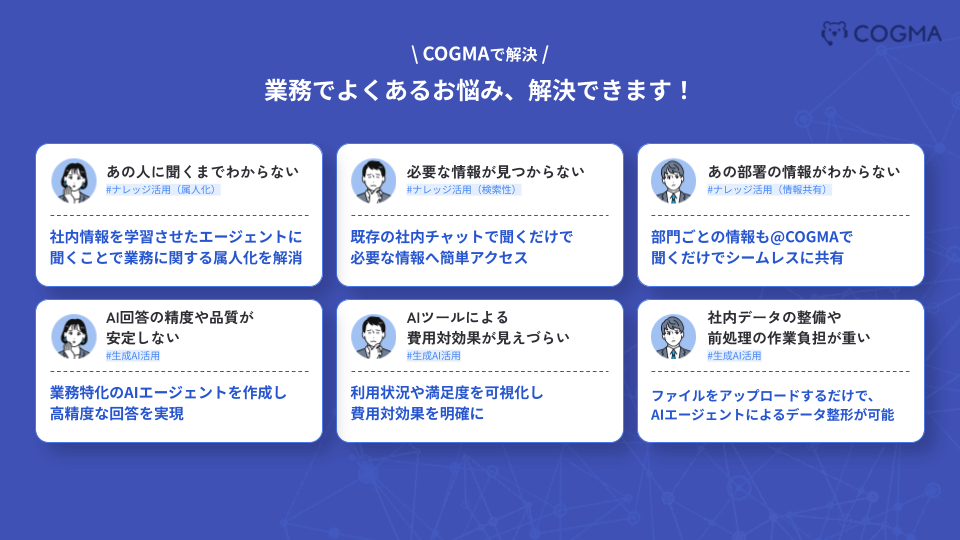 COGMA

\ COGMAで解決 /

業務でよくあるお悩み、解決できます！

あの人に聞くまでわからない
#ナレッジ活用（属人化）

社内情報を学習させたエージェントに聞くことで業務に関する属人化を解消

必要な情報が見つからない
#ナレッジ活用（検索性）

既存の社内チャットで聞くだけで必要な情報へ簡単アクセス

あの部署の情報がわからない
#ナレッジ活用（情報共有）

部門ごとの情報も@COGMAで聞くだけでシームレスに共有

AI回答の精度や品質が安定しない
#生成AI活用

業務特化のAIエージェントを作成し高精度な回答を実現

AIツールによる費用対効果が見えづらい
#生成AI活用

利用状況や満足度を可視化し費用対効果を明確に

社内データの整備や前処理の作業負担が重い
#生成AI活用

ファイルをアップロードするだけで、AIエージェントによるデータ整形が可能